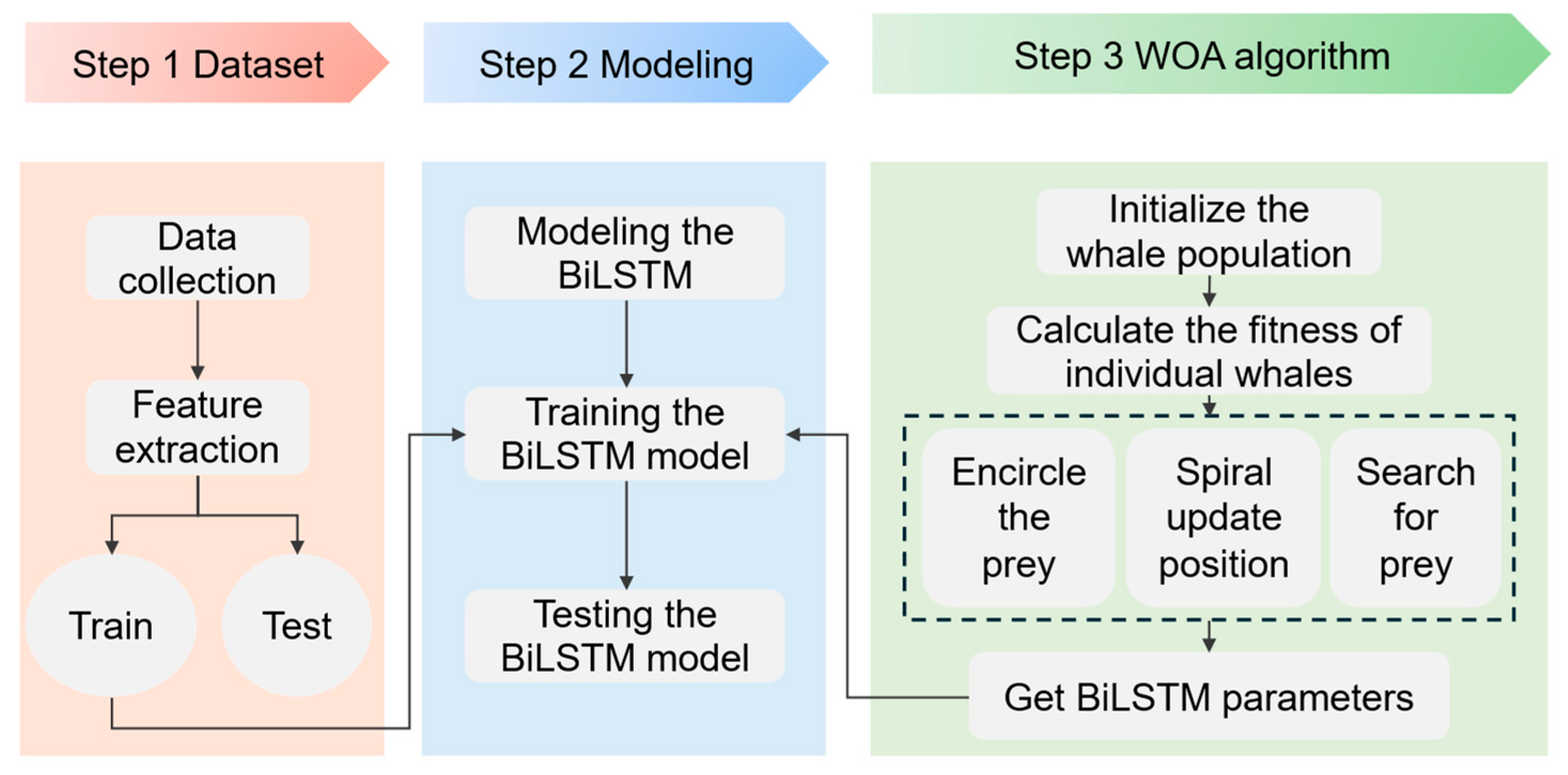 Step 1 Dataset

Step 2 Modeling

Step 3 WOA algorithm

Data collection

Feature extraction

Train

Test

Modeling the BiLSTM

Training the BiLSTM model

Testing the BiLSTM model

Initialize the whale population

Calculate the fitness of individual whales

Encircle the prey

Spiral update position

Search for prey

Get BiLSTM parameters